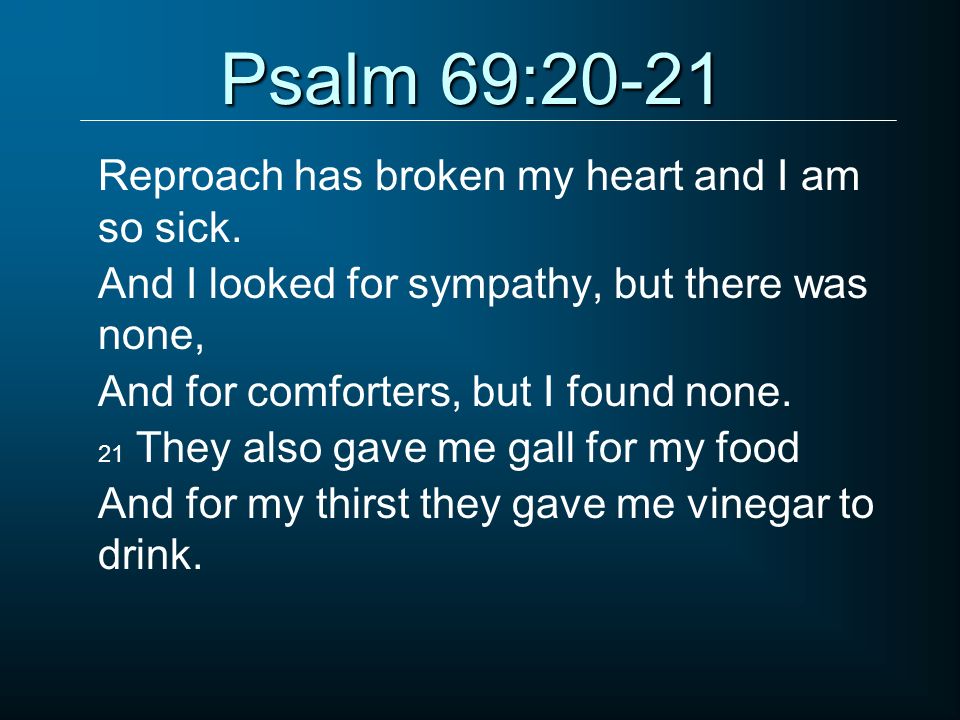 Psalm 69:20-21

Reproach has broken my heart and I am so sick.
And I looked for sympathy, but there was none,
And for comforters, but I found none.
21 They also gave me gall for my food
And for my thirst they gave me vinegar to drink.